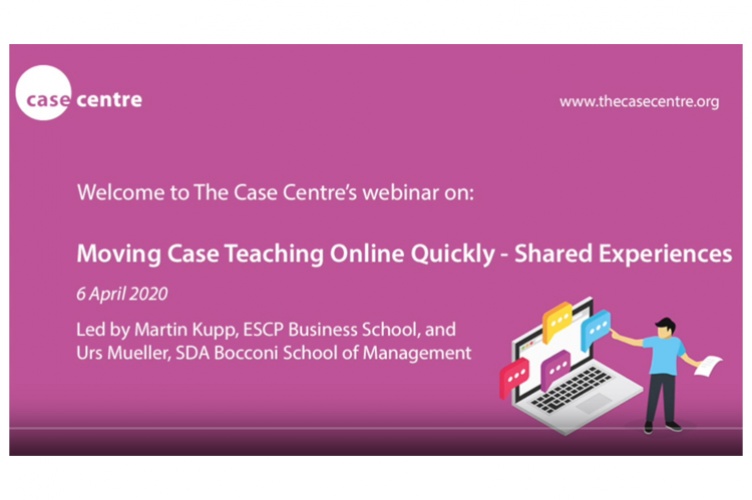 case centre

www.thecasecentre.org

Welcome to The Case Centre's webinar on:

Moving Case Teaching Online Quickly - Shared Experiences

6 April 2020

Led by Martin Kupp, ESCP Business School, and Urs Mueller, SDA Bocconi School of Management